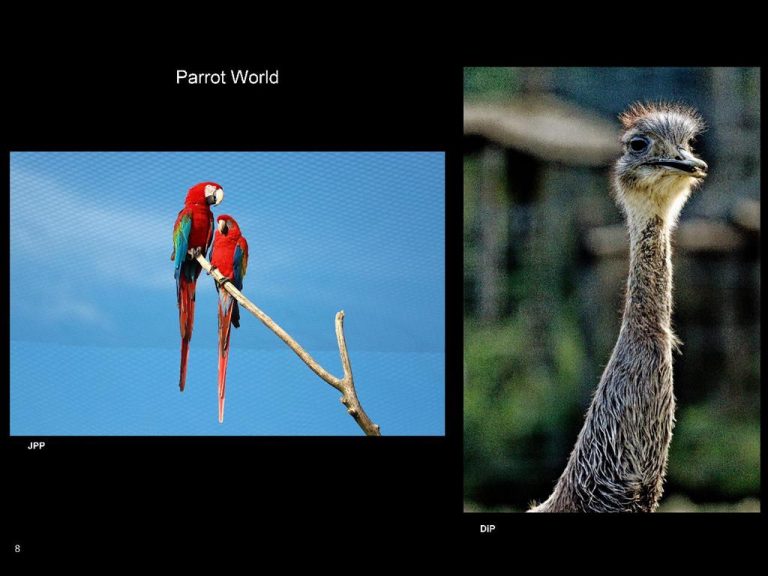 Parrot World

JPP

DIP

8